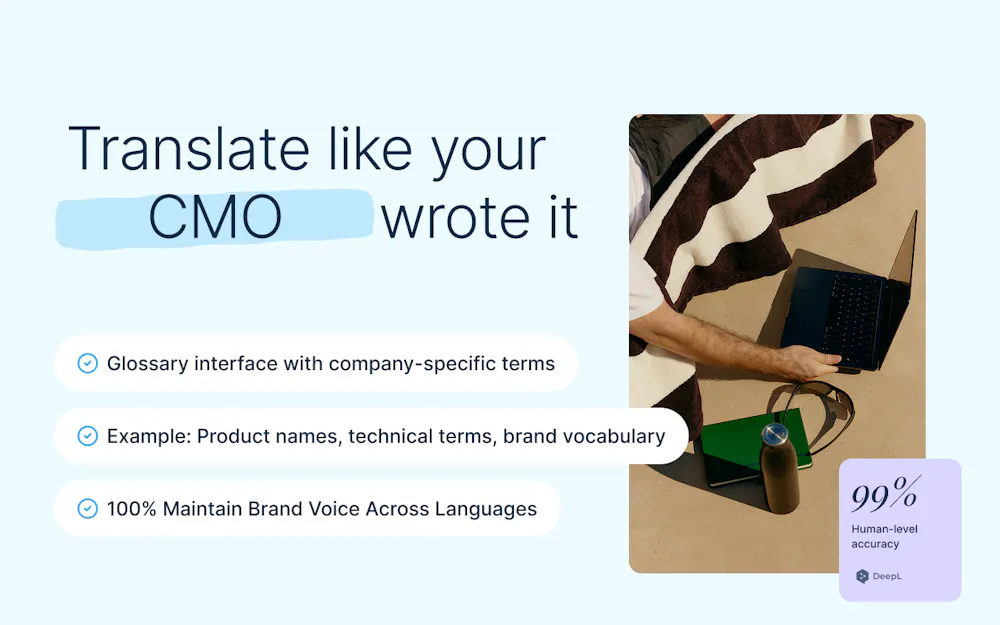 Translate like your CMO wrote it

Glossary interface with company-specific terms

Example: Product names, technical terms, brand vocabulary

100% Maintain Brand Voice Across Languages

99%
Human-level accuracy

DeepL